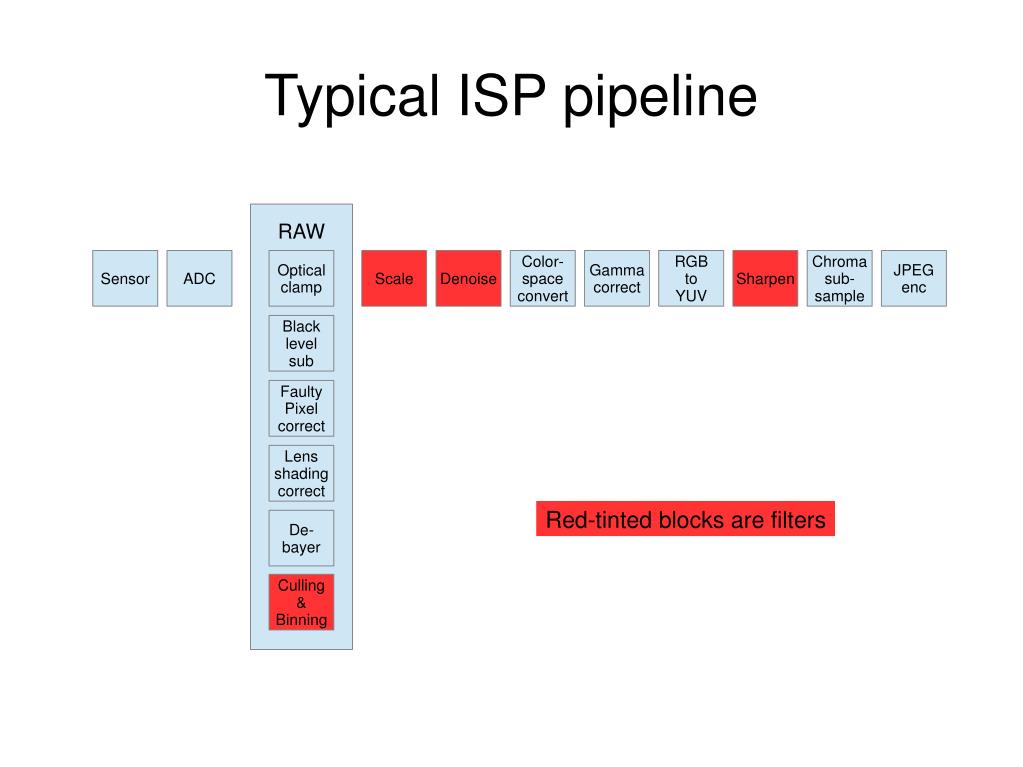 Typical ISP pipeline

Sensor

ADC

RAW

Optical clamp

Black level sub

Faulty Pixel correct

Lens shading correct

De-bayer

Culling & Binning

Scale

Denoise

Color-space convert

Gamma correct

RGB to YUV

Sharpen

Chroma sub-sample

JPEG enc

Red-tinted blocks are filters